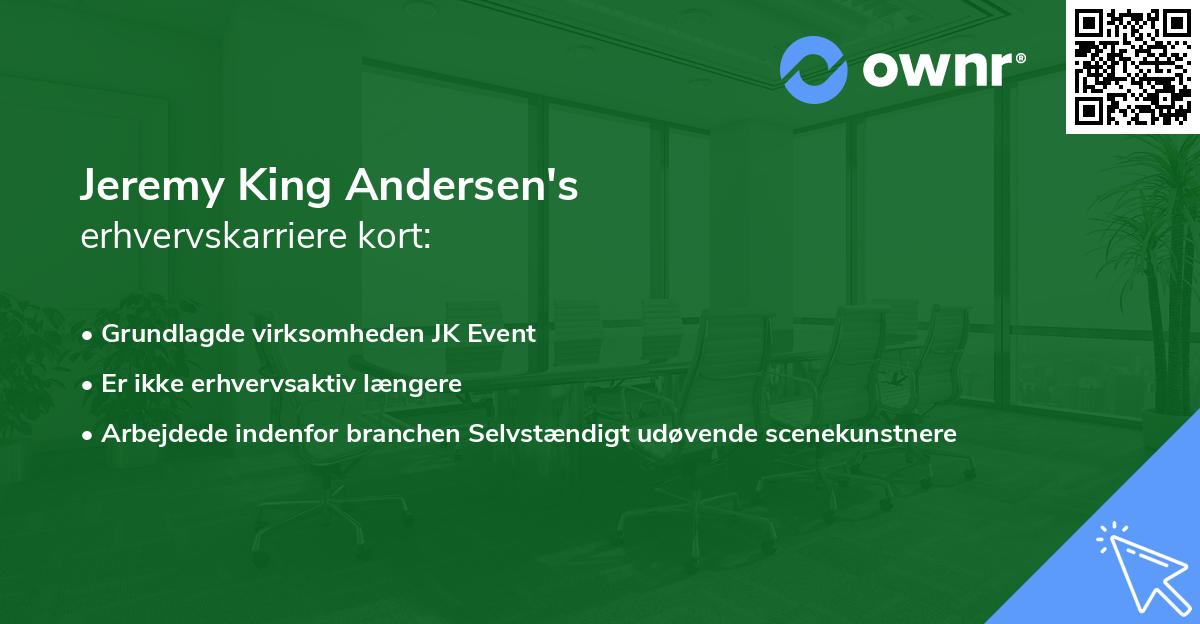 ownr®

Jeremy King Andersen's
erhvervskarriere kort:

• Grundlagde virksomheden JK Event
• Er ikke erhvervsaktiv længere
• Arbejdede indenfor branchen Selvstændigt udøvende scenekunstnere